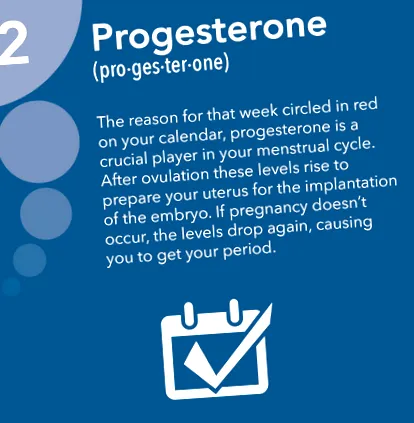 2

Progesterone
(pro·ges·ter·one)

The reason for that week circled in red on your calendar, progesterone is a crucial player in your menstrual cycle. After ovulation these levels rise to prepare your uterus for the implantation of the embryo. If pregnancy doesn't occur, the levels drop again, causing you to get your period.